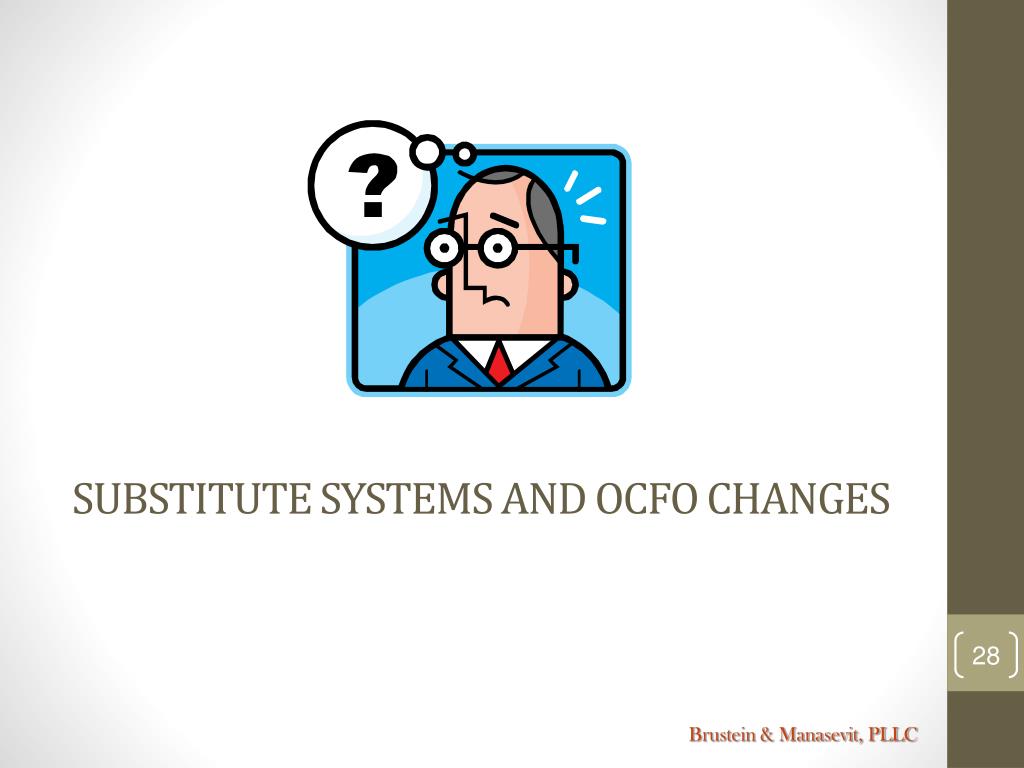 ?

SUBSTITUTE SYSTEMS AND OCFO CHANGES

28

Brustein & Manasevit, PLLC